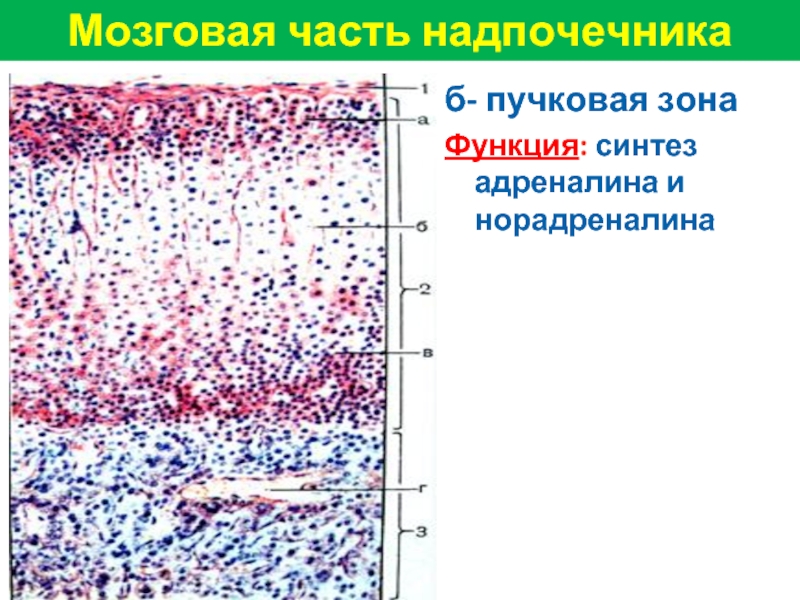 Мозговая часть надпочечника

1
а
б
2
в
г
3

б- пучковая зона

Функция: синтез адреналина и норадреналина